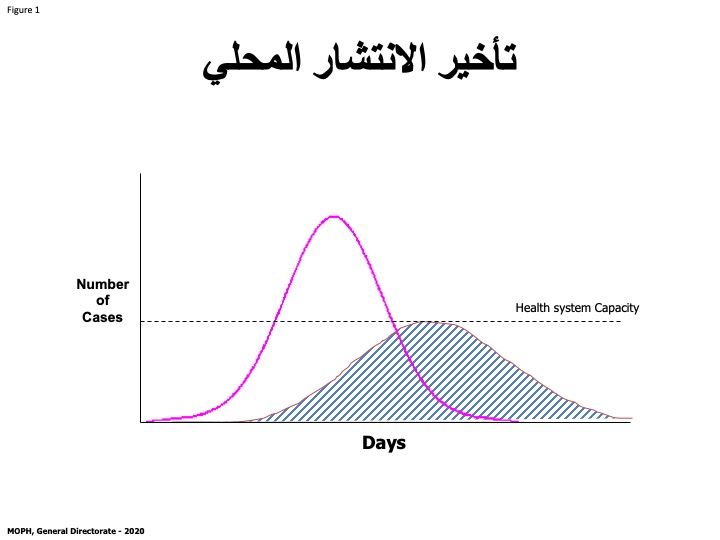 Figure 1

تأخير الانتشار المحلي

Number of Cases

Health system Capacity

Days

MOPH, General Directorate - 2020